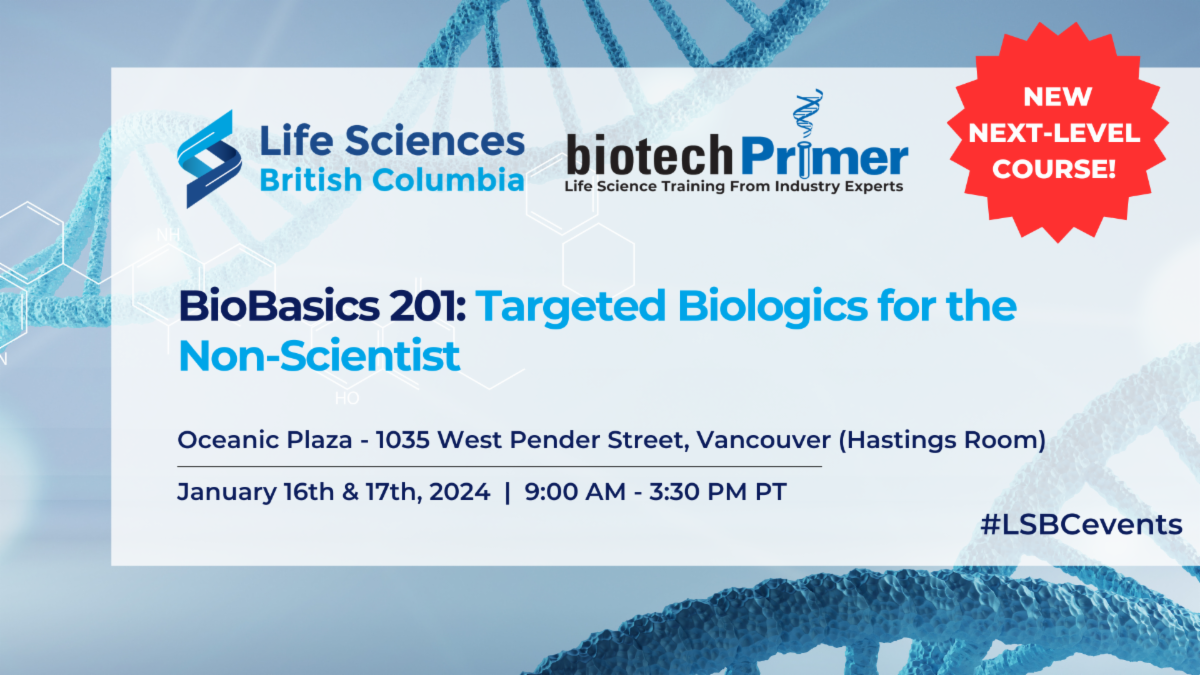 Life Sciences
British Columbia

biotechPrimer
Life Science Training From Industry Experts

NEW NEXT-LEVEL COURSE!

NH

N

HO

BioBasics 201: Targeted Biologics for the Non-Scientist

Oceanic Plaza - 1035 West Pender Street, Vancouver (Hastings Room)

January 16th & 17th, 2024 | 9:00 AM - 3:30 PM PT

#LSBCevents